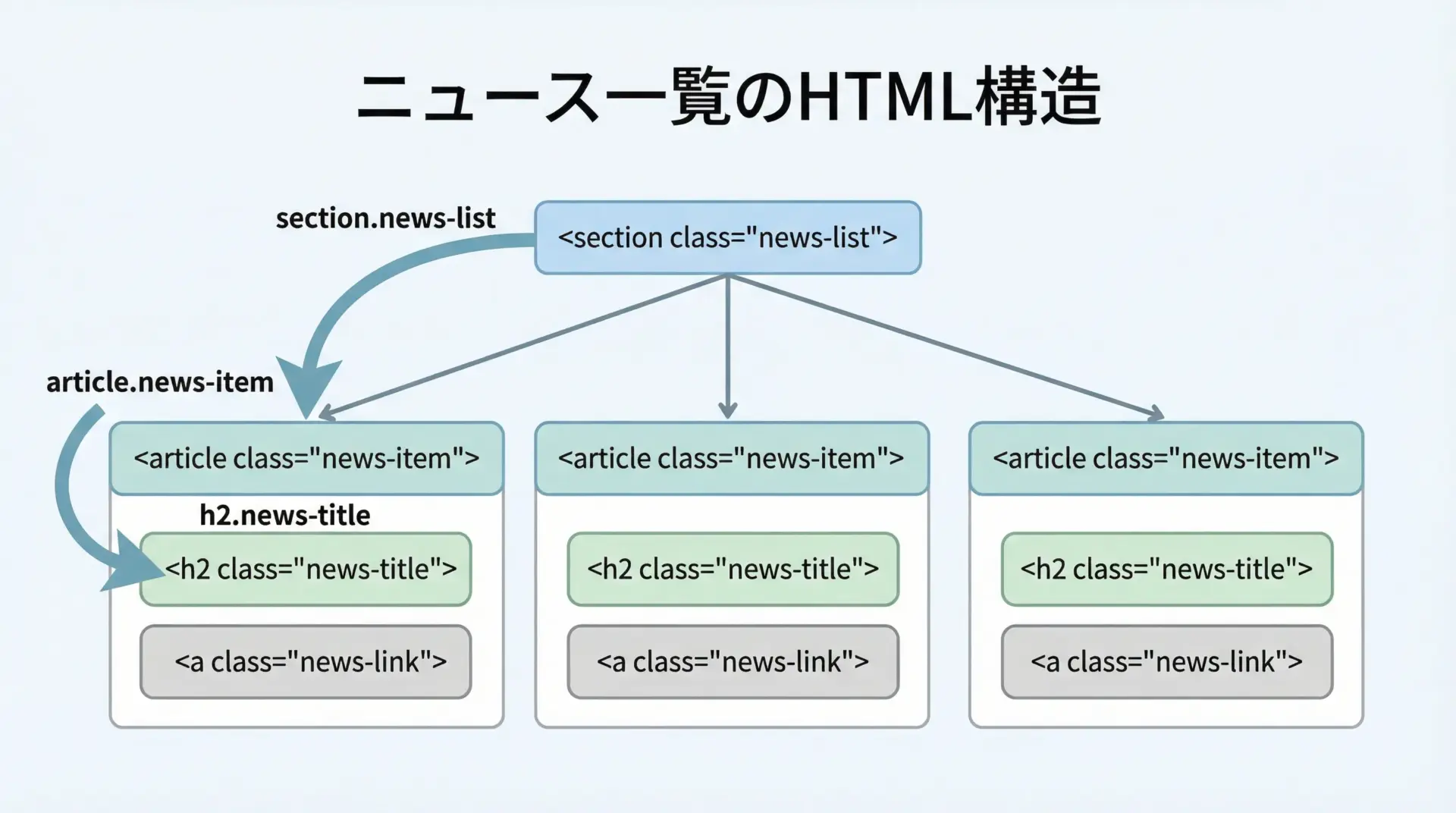 ニュース一覧のHTML構造

section.news-list

<section class="news-list">

article.news-item

<article class="news-item">

h2.news-title

<h2 class="news-title">

<a class="news-link">

<article class="news-item">

<h2 class="news-title">

<a class="news-link">

<article class="news-item">

<h2 class="news-title">

<a class="news-link">